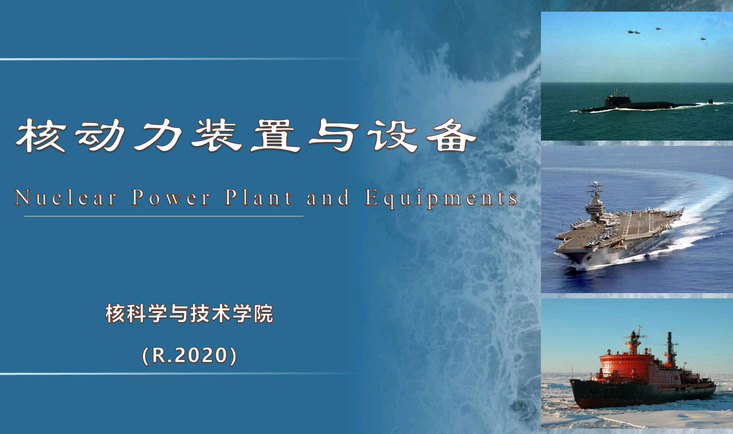 核动力装置与设备

Nuclear Power Plant and Equipments

核科学与技术学院

(R.2020)